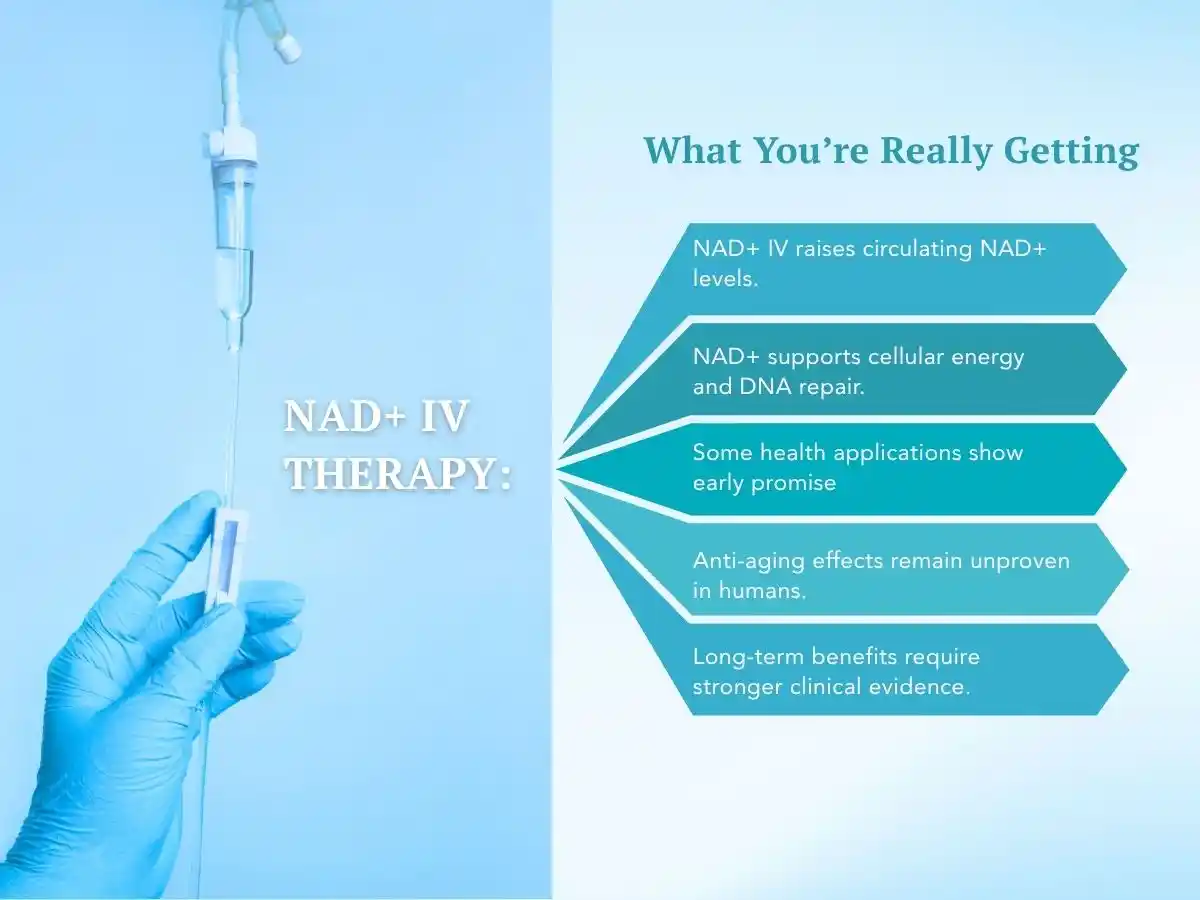 What You're Really Getting

NAD+ IV THERAPY:

NAD+ IV raises circulating NAD+ levels.

NAD+ supports cellular energy and DNA repair.

Some health applications show early promise

Anti-aging effects remain unproven in humans.

Long-term benefits require stronger clinical evidence.